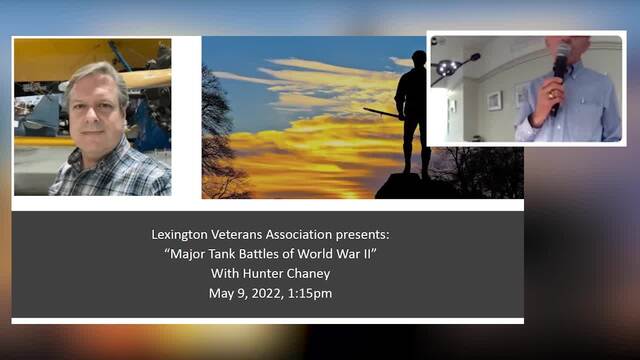 Lexington Veterans Association presents:
“Major Tank Battles of World War II”
With Hunter Chaney
May 9, 2022, 1:15pm